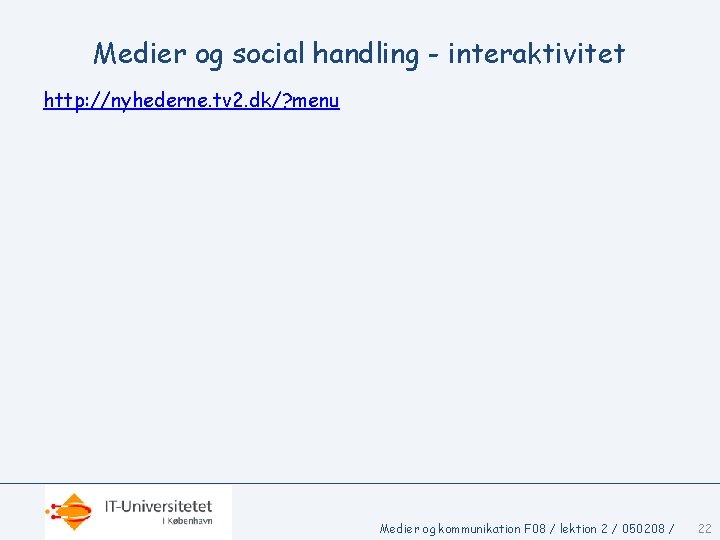 Medier og social handling - interaktivitet

http://nyhederne.tv2.dk/?menu

IT-Universitetet
I København

Medier og kommunikation F08 / lektion 2 / 050208 / 22